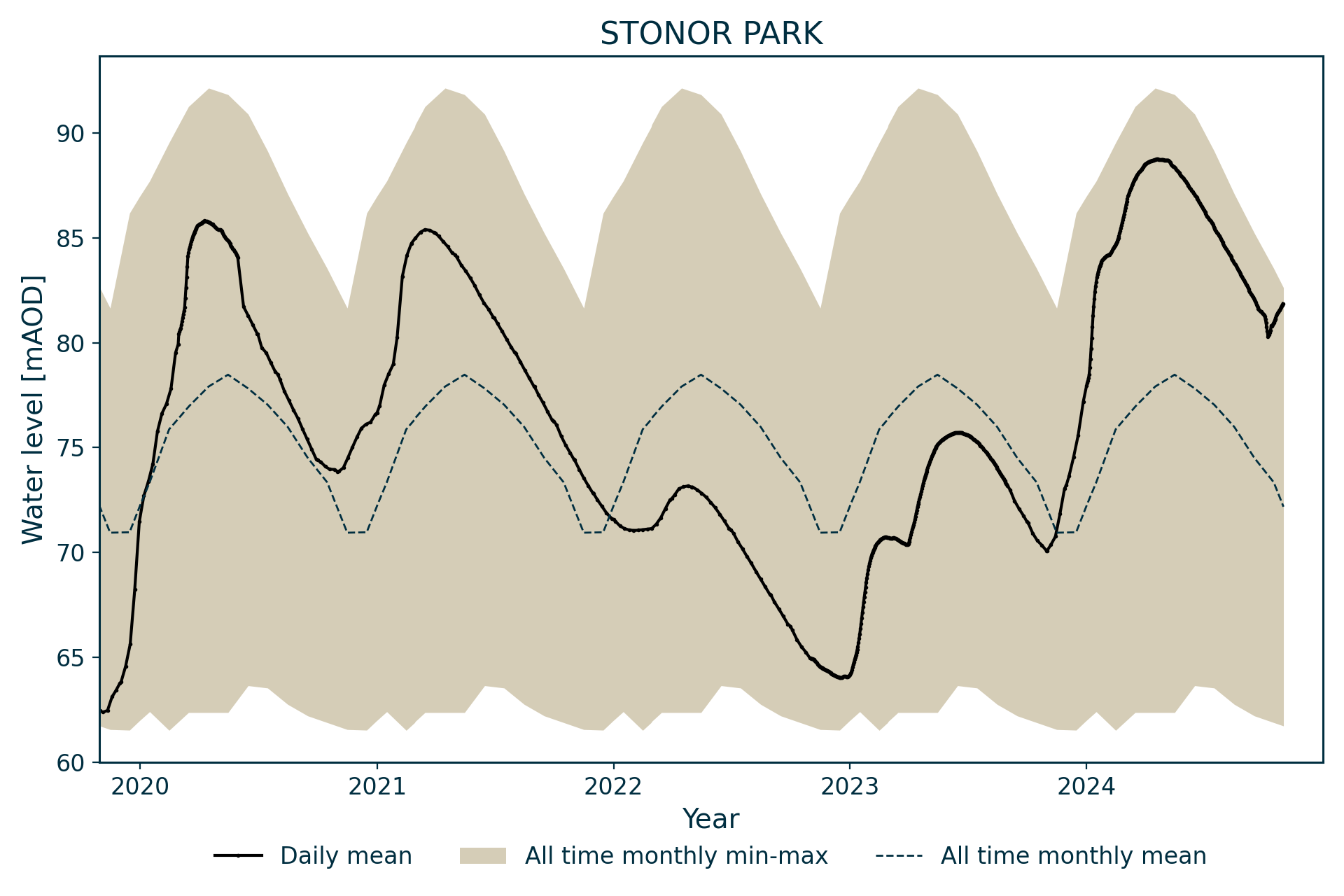 STONOR PARK

Water level [mAOD]

90
85
80
75
70
65
60

2020
2021
2022
2023
2024

Year

Daily mean
All time monthly min-max
All time monthly mean